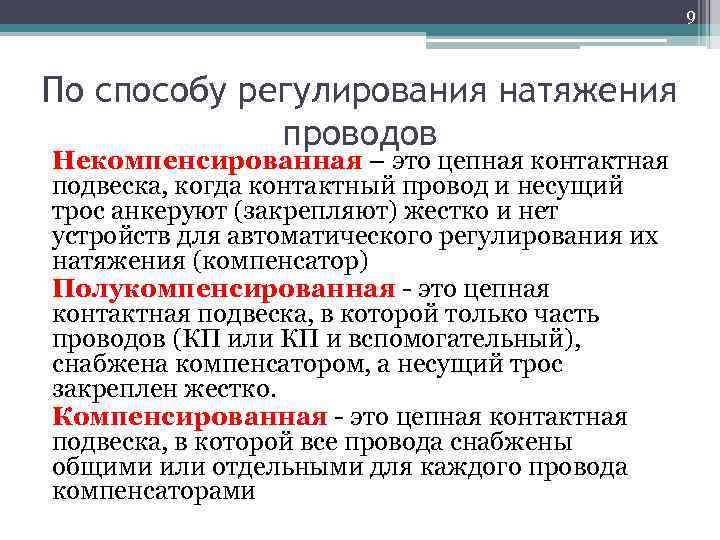 9

По способу регулирования натяжения проводов

Некомпенсированная – это цепная контактная подвеска, когда контактный провод и несущий трос анкеруют (закрепляют) жестко и нет устройств для автоматического регулирования их натяжения (компенсатор)

Полукомпенсированная - это цепная контактная подвеска, в которой только часть проводов (КП или КП и вспомогательный), снабжена компенсатором, а несущий трос закреплен жестко.

Компенсированная - это цепная контактная подвеска, в которой все провода снабжены общими или отдельными для каждого провода компенсаторами